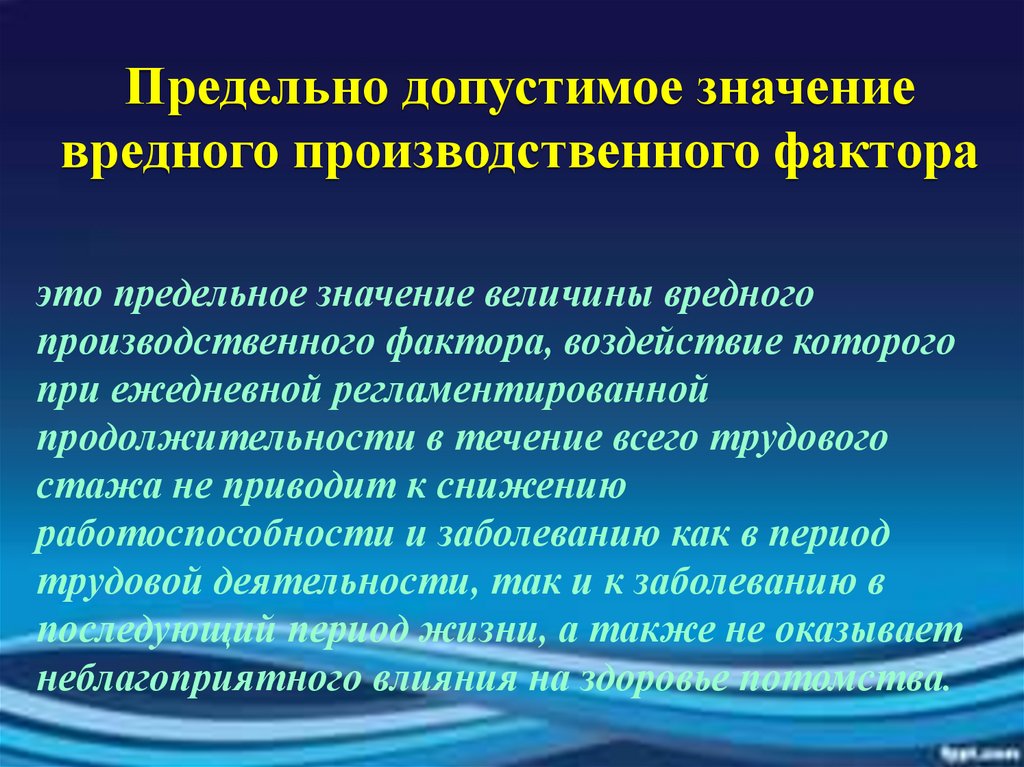 Предельно допустимое значение вредного производственного фактора

это предельное значение величины вредного производственного фактора, воздействие которого при ежедневной регламентированной продолжительности в течение всего трудового стажа не приводит к снижению работоспособности и заболеванию как в период трудовой деятельности, так и к заболеванию в последующий период жизни, а также не оказывает неблагоприятного влияния на здоровье потомства.

fppt.com